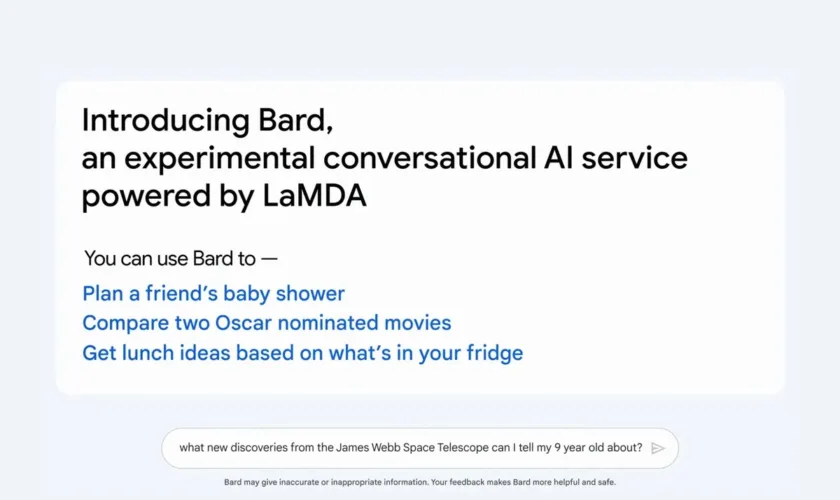 Introducing Bard,
an experimental conversational AI service
powered by LaMDA

You can use Bard to —

Plan a friend's baby shower
Compare two Oscar nominated movies
Get lunch ideas based on what's in your fridge

what new discoveries from the James Webb Space Telescope can I tell my 9 year old about?

Bard may give inaccurate or inappropriate information. Your feedback makes Bard more helpful and safe.